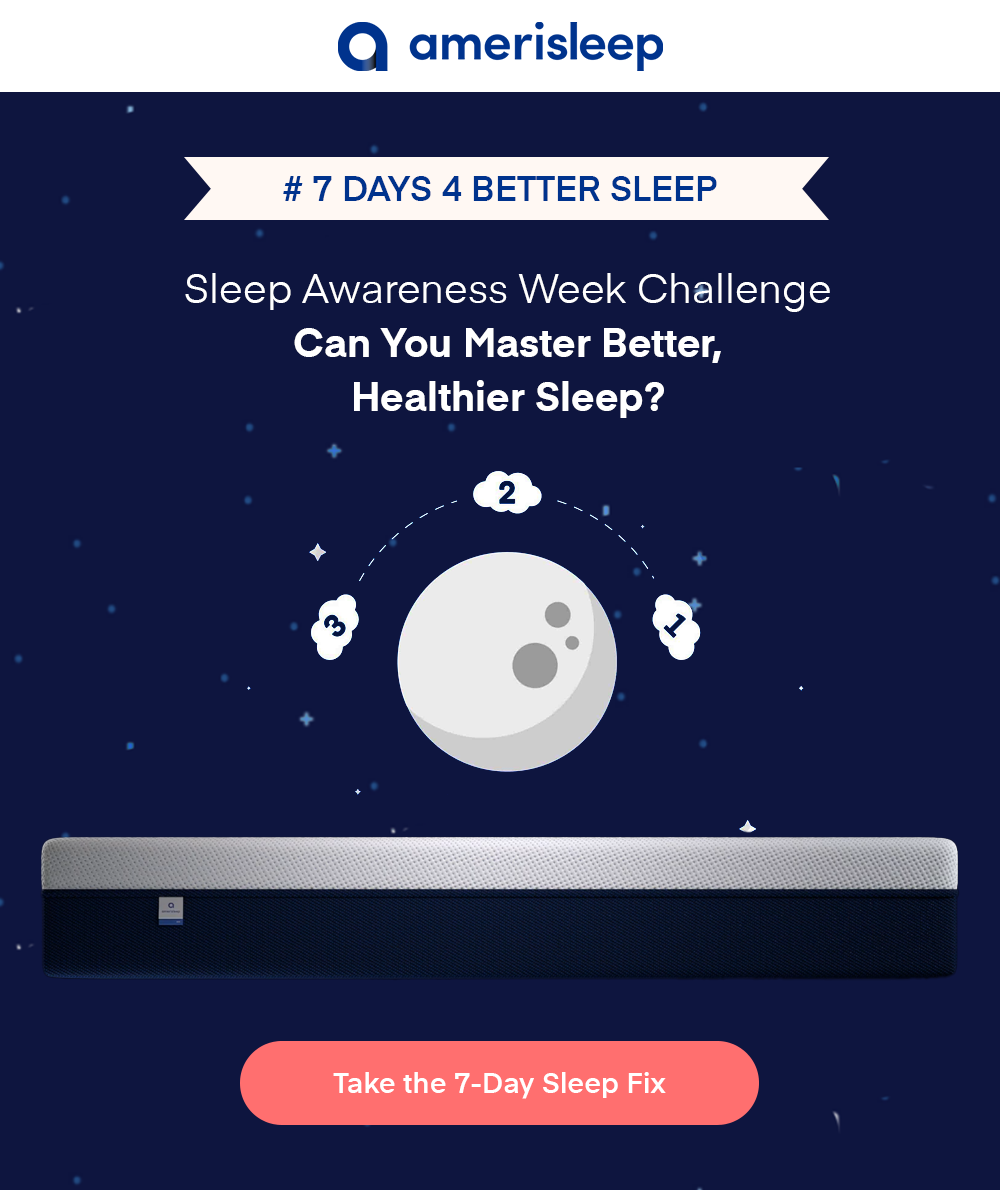 amerisleep

# 7 DAYS 4 BETTER SLEEP

Sleep Awareness Week Challenge
Can You Master Better, Healthier Sleep?

3
2
1

Take the 7-Day Sleep Fix